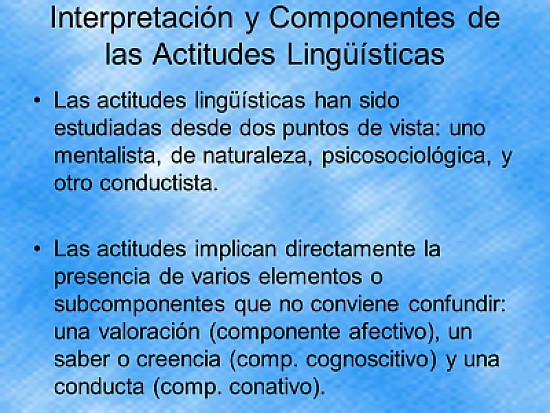 Interpretación y Componentes de las Actitudes Lingüísticas

• Las actitudes lingüísticas han sido estudiadas desde dos puntos de vista: uno mentalista, de naturaleza, psicosociológica, y otro conductista.

• Las actitudes implican directamente la presencia de varios elementos o subcomponentes que no conviene confundir: una valoración (componente afectivo), un saber o creencia (comp. cognoscitivo) y una conducta (comp. conativo).